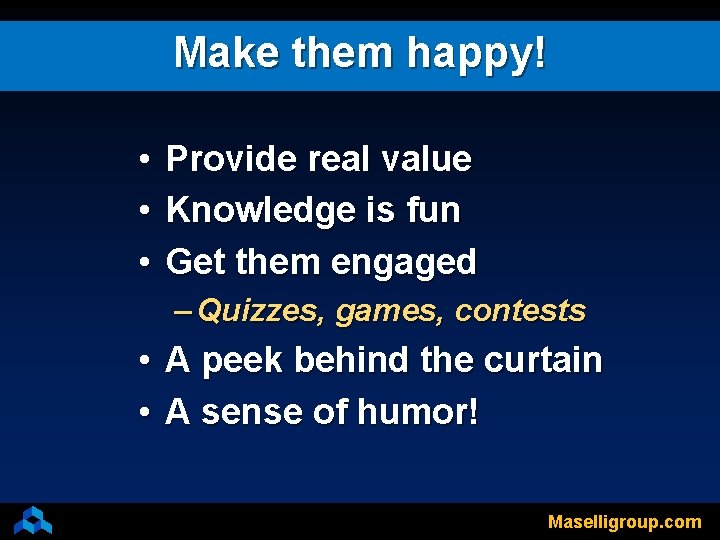 Make them happy!

• Provide real value
• Knowledge is fun
• Get them engaged
– Quizzes, games, contests
• A peek behind the curtain
• A sense of humor!

Maselligroup.com